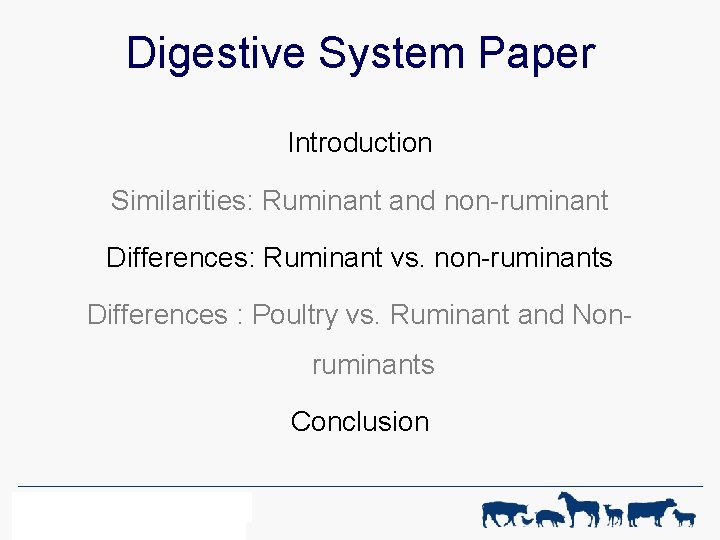 Digestive System Paper

Introduction

Similarities: Ruminant and non-ruminant

Differences: Ruminant vs. non-ruminants

Differences : Poultry vs. Ruminant and Non-ruminants

Conclusion